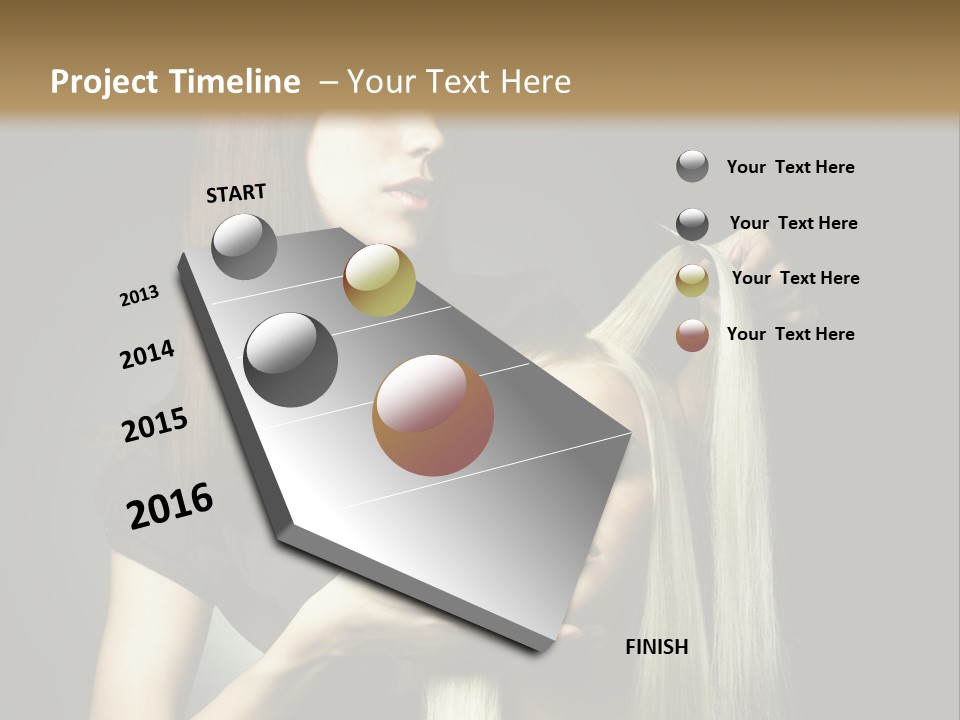 Project Timeline – Your Text Here

START

2013

2014

2015

2016

FINISH

Your Text Here

Your Text Here

Your Text Here

Your Text Here